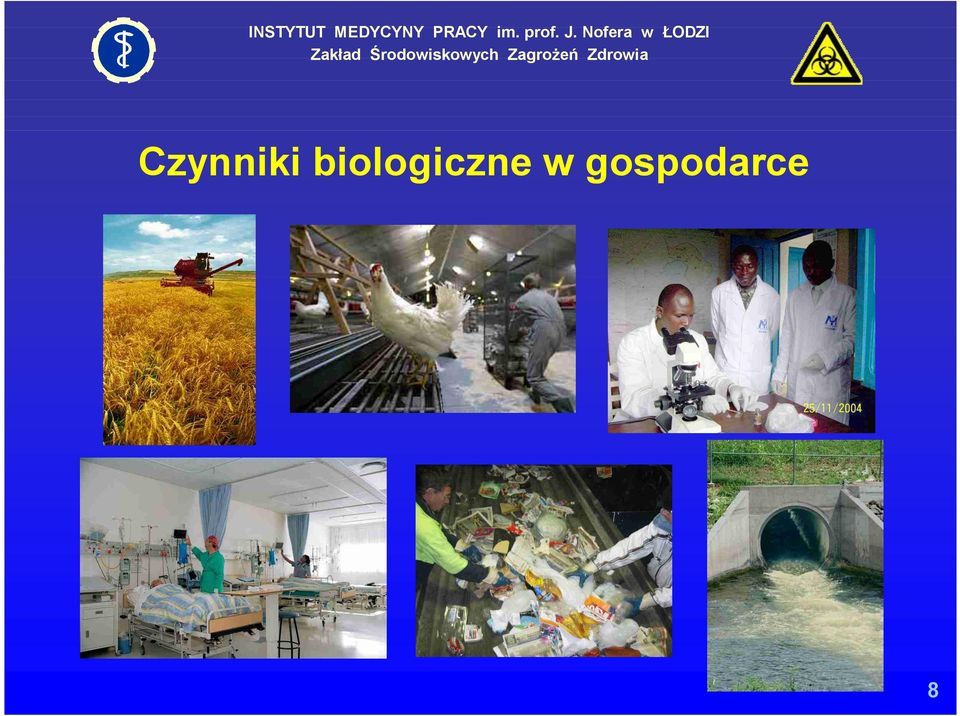 INSTYTUT MEDYCYNY PRACY im. prof. J. Nofera w ŁODZI
Zakład Środowiskowych Zagrożeń Zdrowia

Czynniki biologiczne w gospodarce

25/11/2004

8